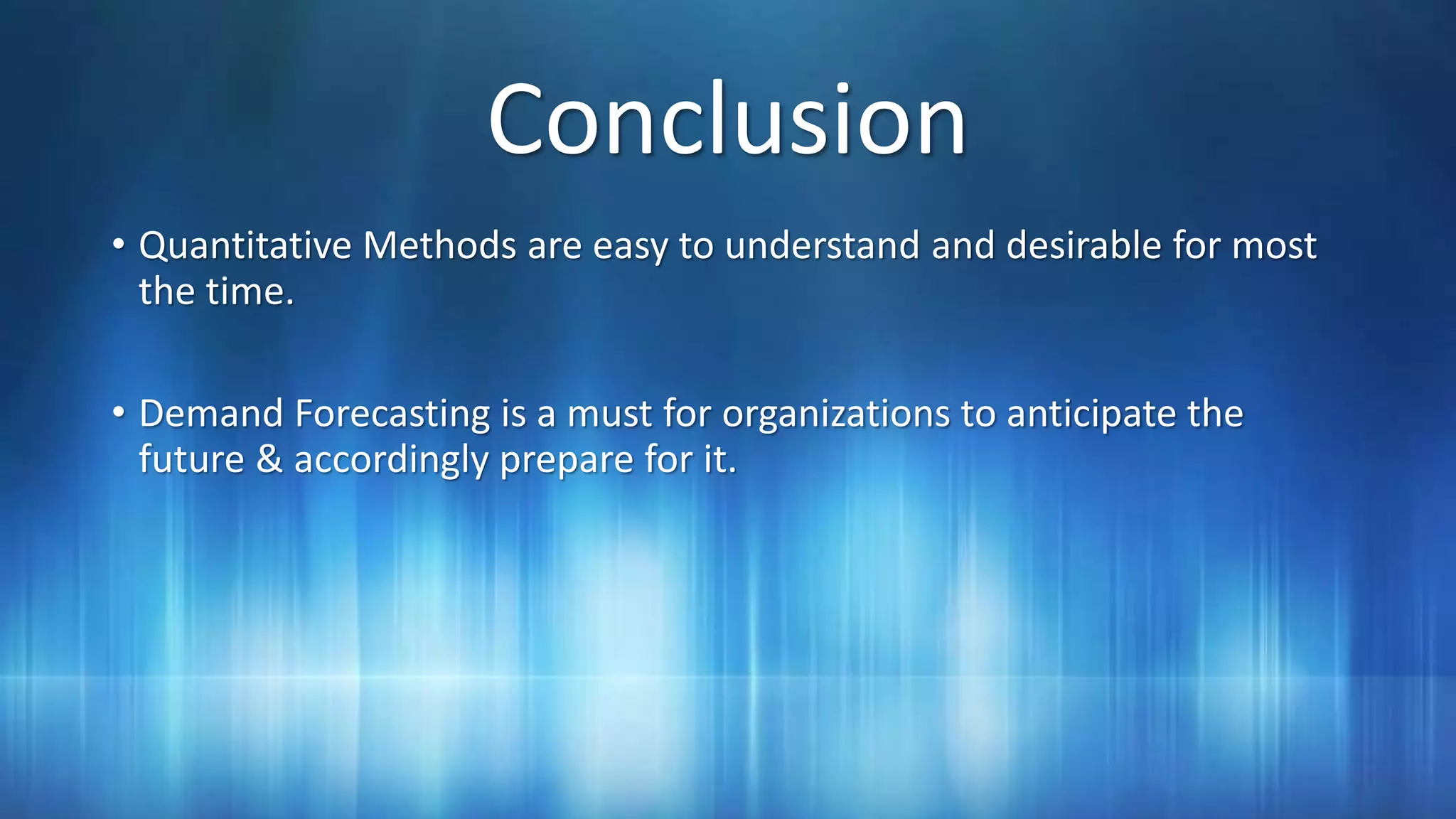 Conclusion

• Quantitative Methods are easy to understand and desirable for most the time.

• Demand Forecasting is a must for organizations to anticipate the future & accordingly prepare for it.